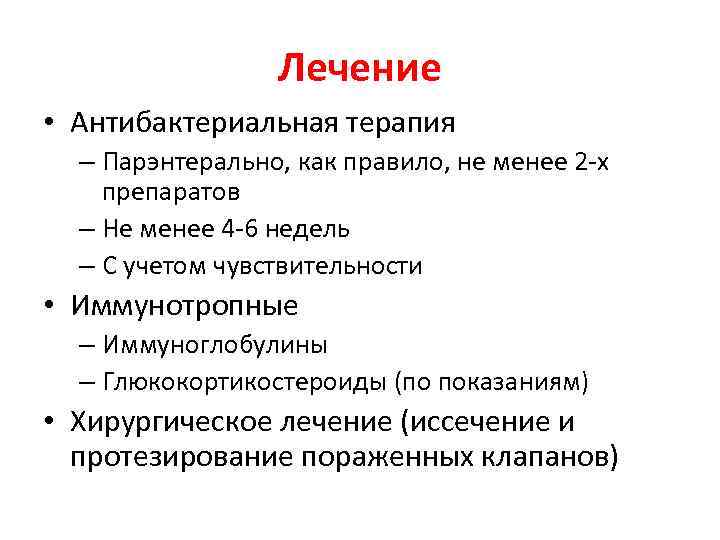 Лечение

• Антибактериальная терапия
– Парэнтерально, как правило, не менее 2-х препаратов
– Не менее 4-6 недель
– С учетом чувствительности
• Иммунотропные
– Иммуноглобулины
– Глюкокортикостероиды (по показаниям)
• Хирургическое лечение (иссечение и протезирование пораженных клапанов)